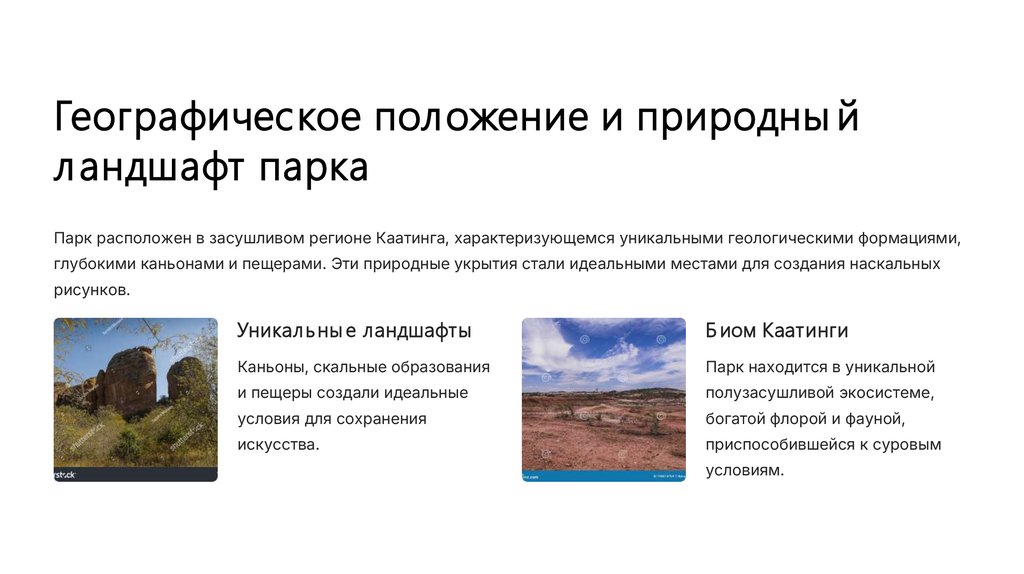 Географическое положение и природный ландшафт парка

Парк расположен в засушливом регионе Каатинга, характеризующемся уникальными геологическими формациями, глубокими каньонами и пещерами. Эти природные укрытия стали идеальными местами для создания наскальных рисунков.

Уникальные ландшафты

Каньоны, скальные образования и пещеры создали идеальные условия для сохранения искусства.

Биом Каатинги

Парк находится в уникальной полузасушливой экосистеме, богатой флорой и фауной, приспособившейся к суровым условиям.